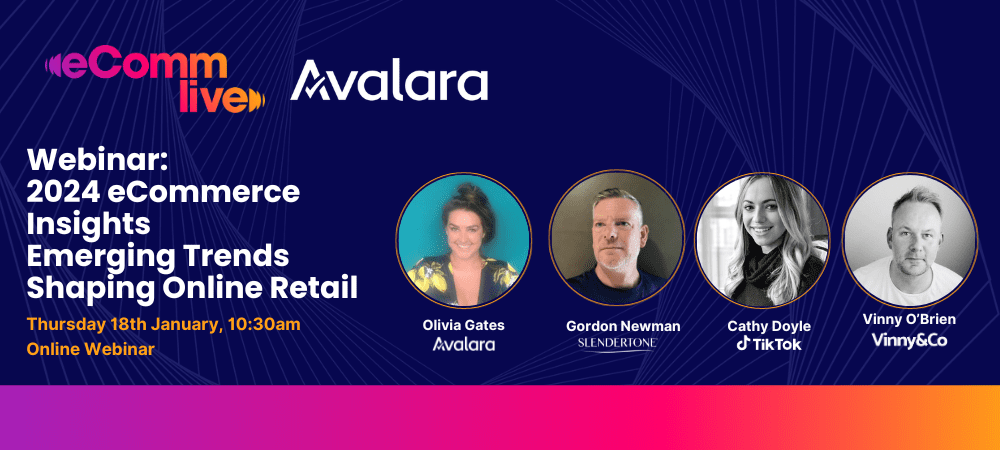 eComm live

Avalara

Webinar:
2024 eCommerce Insights
Emerging Trends Shaping Online Retail

Thursday 18th January, 10:30am
Online Webinar

Olivia Gates
Avalara

Gordon Newman
SLENDERTONE

Cathy Doyle
TikTok

Vinny O'Brien
Vinny&Co